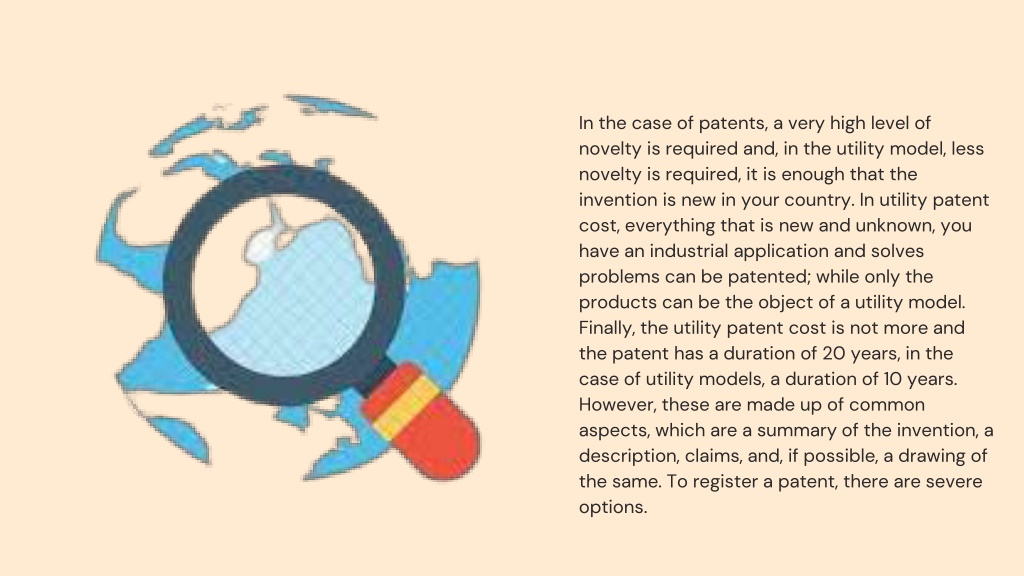 In the case of patents, a very high level of novelty is required and, in the utility model, less novelty is required, it is enough that the invention is new in your country. In utility patent cost, everything that is new and unknown, you have an industrial application and solves problems can be patented; while only the products can be the object of a utility model. Finally, the utility patent cost is not more and the patent has a duration of 20 years, in the case of utility models, a duration of 10 years. However, these are made up of common aspects, which are a summary of the invention, a description, claims, and, if possible, a drawing of the same. To register a patent, there are severe options.